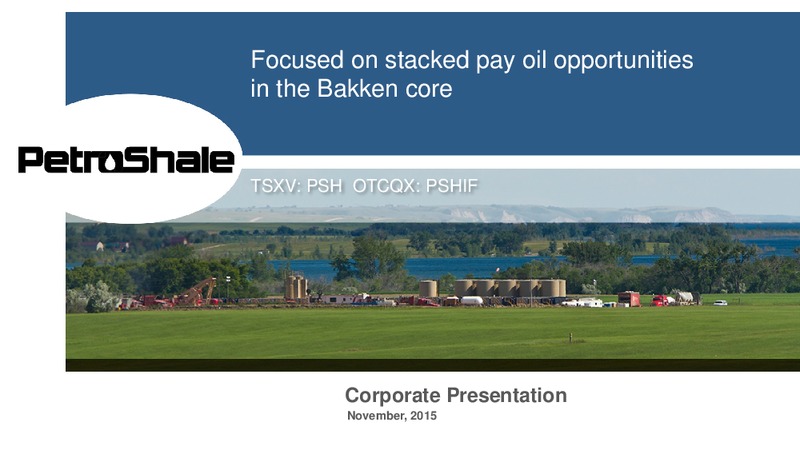 Focused on stacked pay oil opportunities in the Bakken core

PetroShale

TSXV: PSH OTCQX: PSHIF

Corporate Presentation
November, 2015